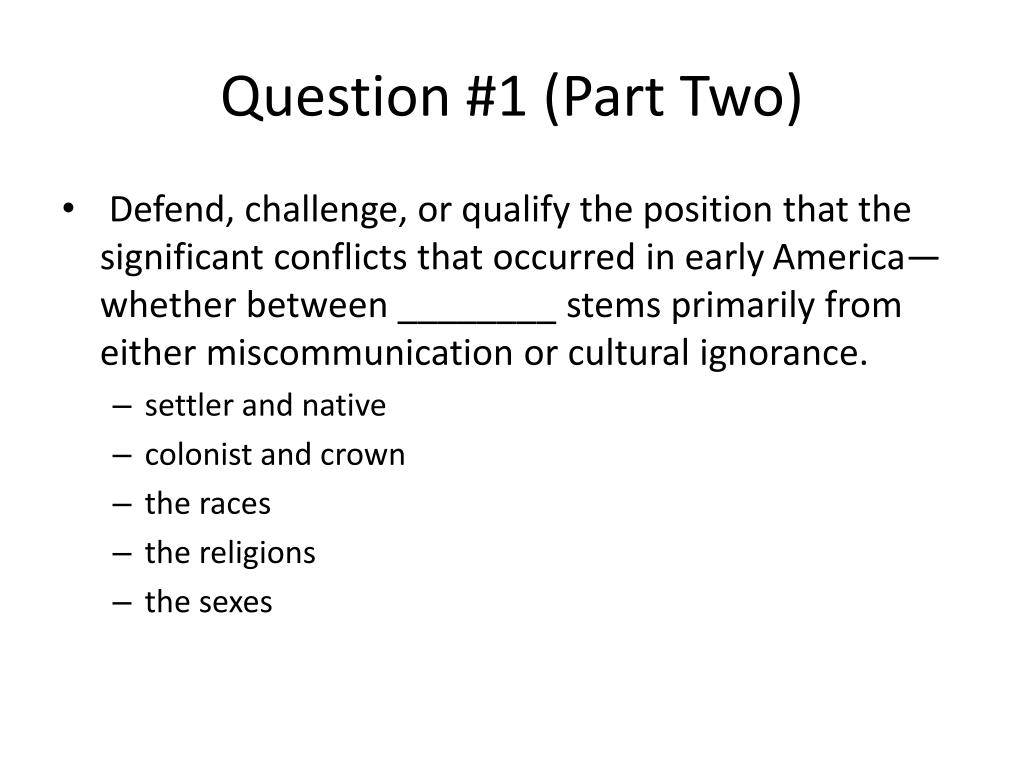 Question #1 (Part Two)

• Defend, challenge, or qualify the position that the significant conflicts that occurred in early America—whether between ________ stems primarily from either miscommunication or cultural ignorance.
– settler and native
– colonist and crown
– the races
– the religions
– the sexes